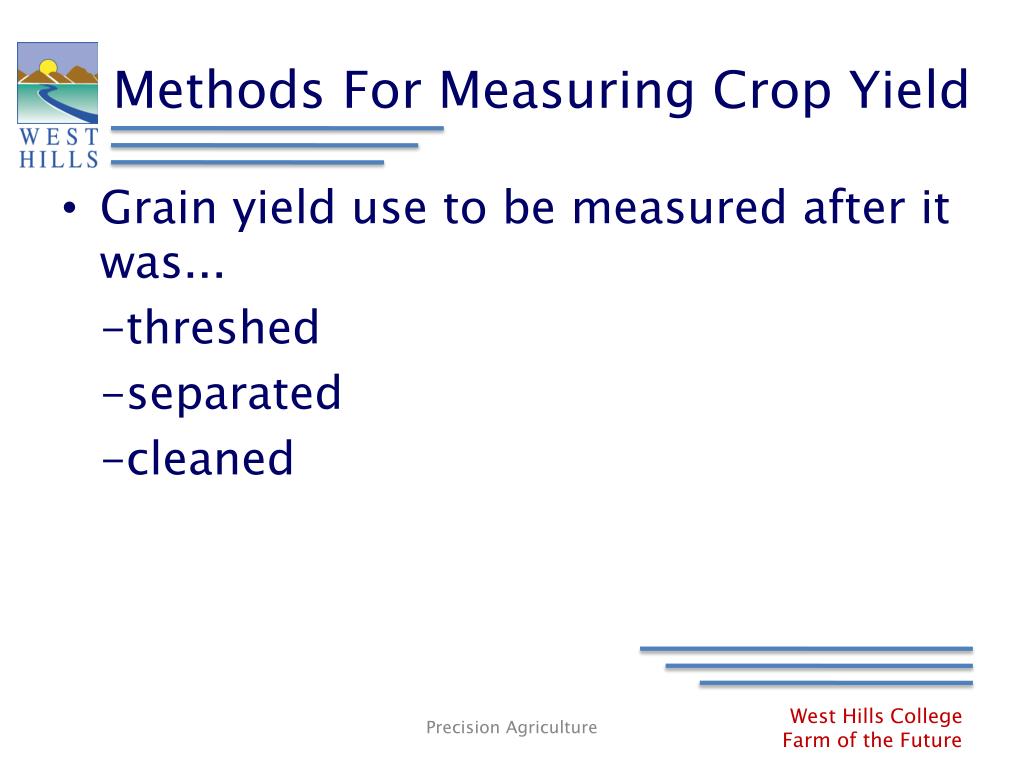 WEST
HILLS

Methods For Measuring Crop Yield

• Grain yield use to be measured after it was...
–threshed
–separated
–cleaned

Precision Agriculture

West Hills College
Farm of the Future